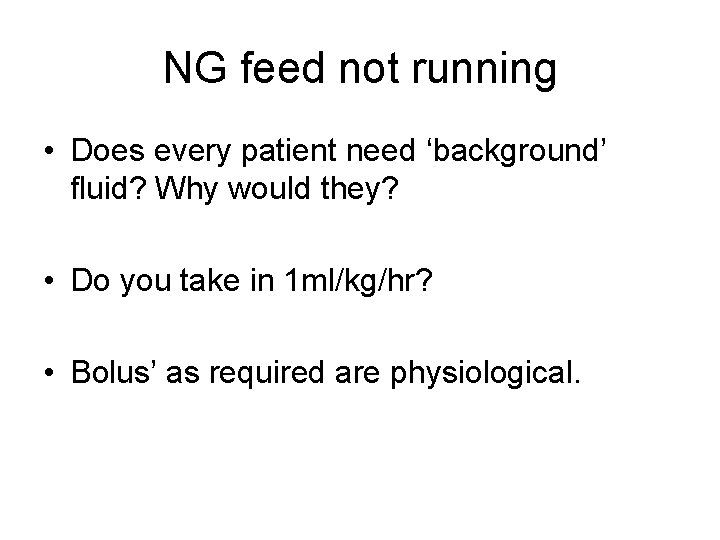 NG feed not running

• Does every patient need ‘background’ fluid? Why would they?

• Do you take in 1ml/kg/hr?

• Bolus’ as required are physiological.